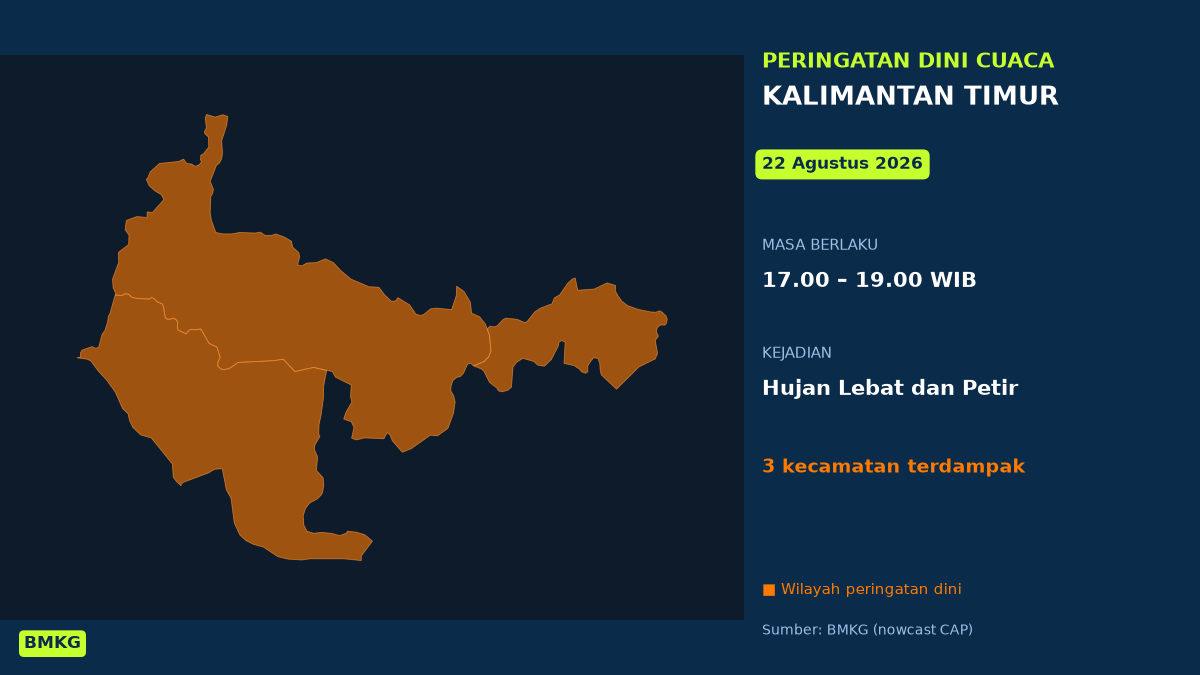 PERINGATAN DINI CUACA
KALIMANTAN TIMUR

22 Agustus 2026

MASA BERLAKU
17.00 – 19.00 WIB

KEJADIAN
Hujan Lebat dan Petir

3 kecamatan terdampak

■ Wilayah peringatan dini

Sumber: BMKG (nowcast CAP)

BMKG